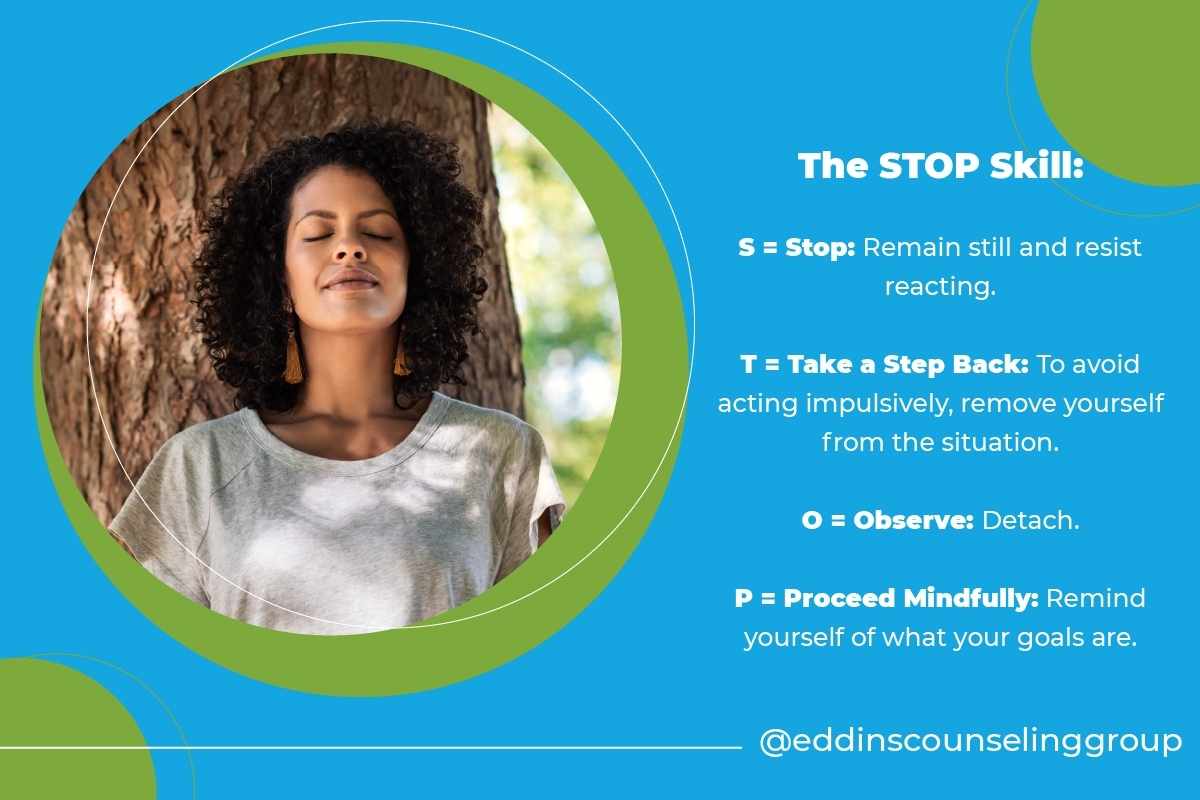 The STOP Skill:

S = Stop: Remain still and resist reacting.

T = Take a Step Back: To avoid acting impulsively, remove yourself from the situation.

O = Observe: Detach.

P = Proceed Mindfully: Remind yourself of what your goals are.

@eddinscounselinggroup